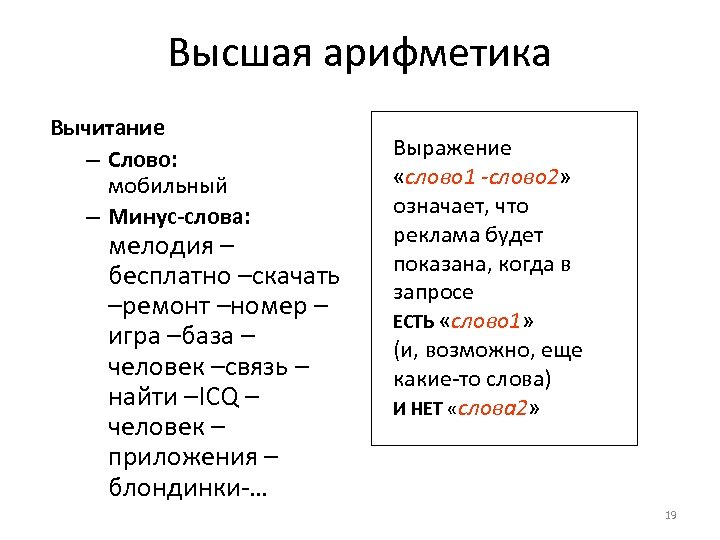 Высшая арифметика

Вычитание

– Слово: мобильный

– Минус-слова: мелодия –бесплатно –скачать –ремонт –номер –игра –база –человек –связь –найти –ICQ –человек –приложения –блондинки-…

Выражение «слово1 -слово2» означает, что реклама будет показана, когда в запросе ЕСТЬ «слово1» (и, возможно, еще какие-то слова) И НЕТ «слова2»

19